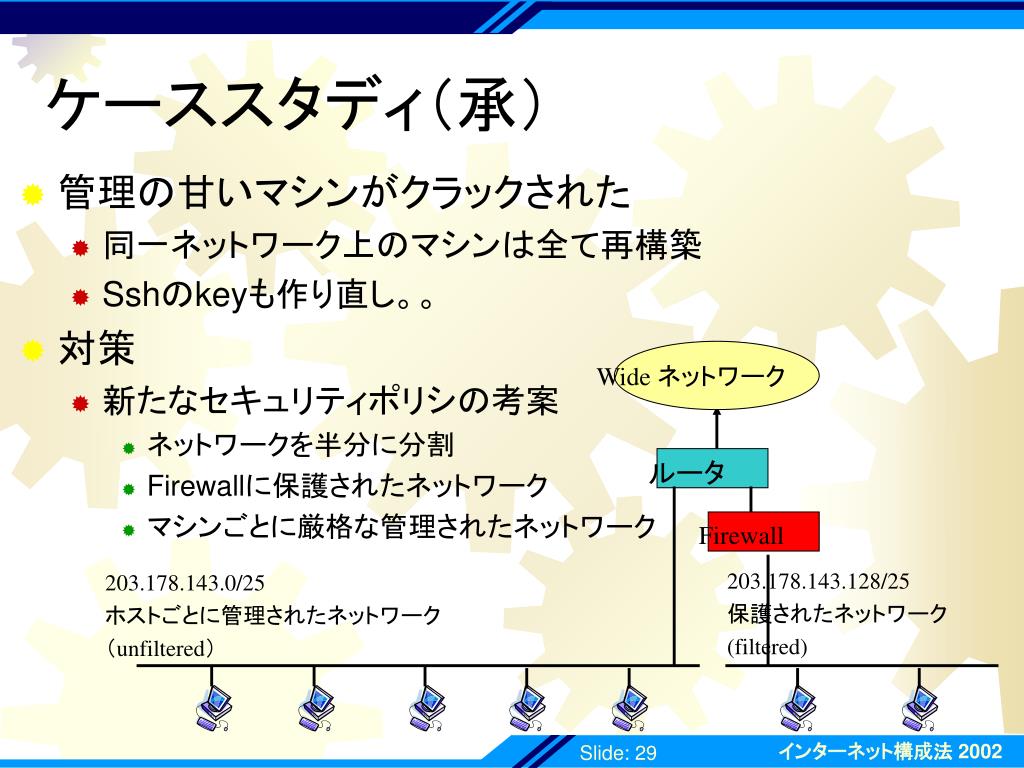 ケーススタディ（承）

管理の甘いマシンがクラックされた

同一ネットワーク上のマシンは全て再構築

Sshのkeyも作り直し。。

対策

新たなセキュリティポリシの考案

ネットワークを半分に分割

Firewallに保護されたネットワーク

マシンごとに厳格な管理されたネットワーク

Wide ネットワーク

ルータ

Firewall

203.178.143.0/25
ホストごとに管理されたネットワーク
（unfiltered）

203.178.143.128/25
保護されたネットワーク
(filtered)

Slide: 29

インターネット構成法 2002